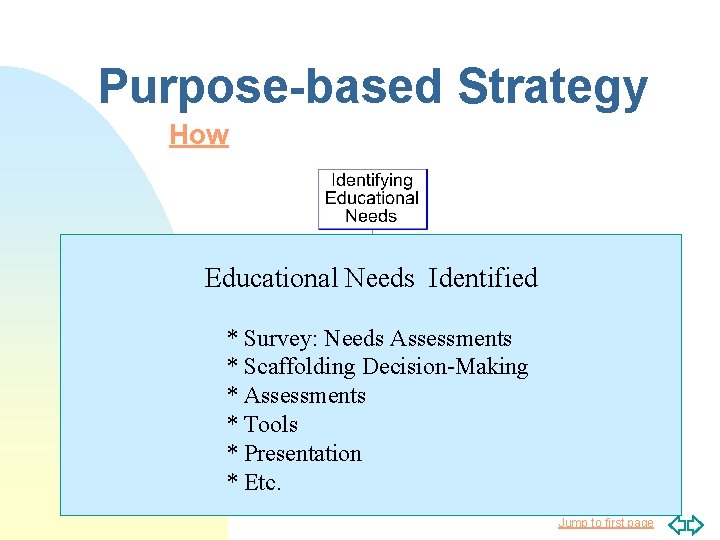 Purpose-based Strategy

How

Identifying Educational Needs

Educational Needs Identified

* Survey: Needs Assessments
* Scaffolding Decision-Making
* Assessments
* Tools
* Presentation
* Etc.

Jump to first page